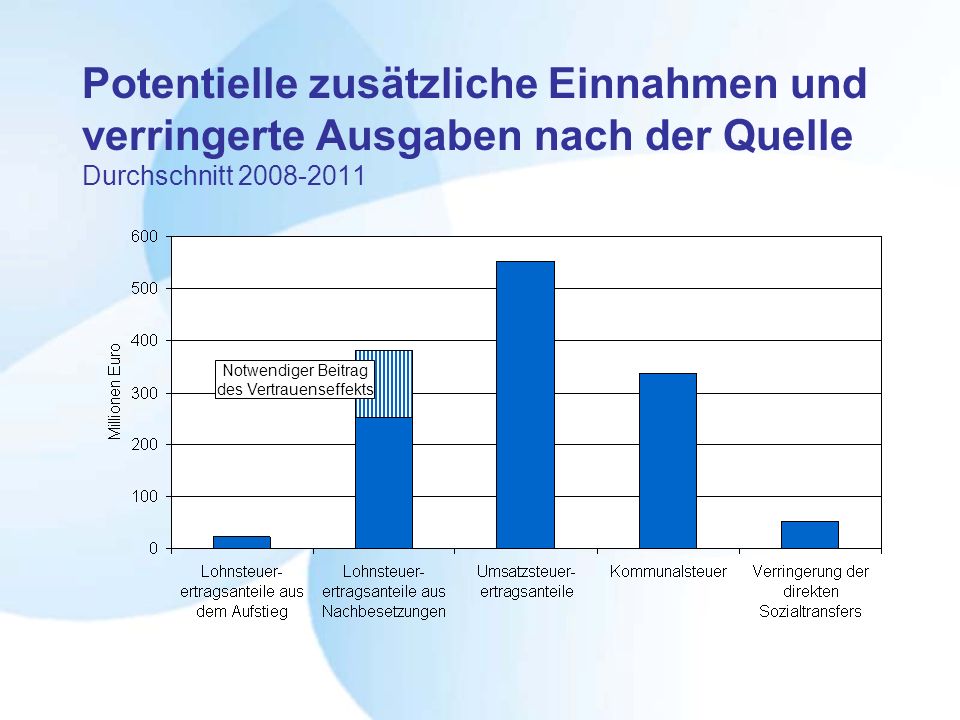 Potentielle zusätzliche Einnahmen und verringerte Ausgaben nach der Quelle
Durchschnitt 2008-2011

Millionen Euro

600
500
400
300
200
100
0

Notwendiger Beitrag des Vertrauenseffekts

Lohnsteuer-ertragsanteile aus dem Aufstieg
Lohnsteuer-ertragsanteile aus Nachbesetzungen
Umsatzsteuer-ertragsanteile
Kommunalsteuer
Verringerung der direkten Sozialtransfers